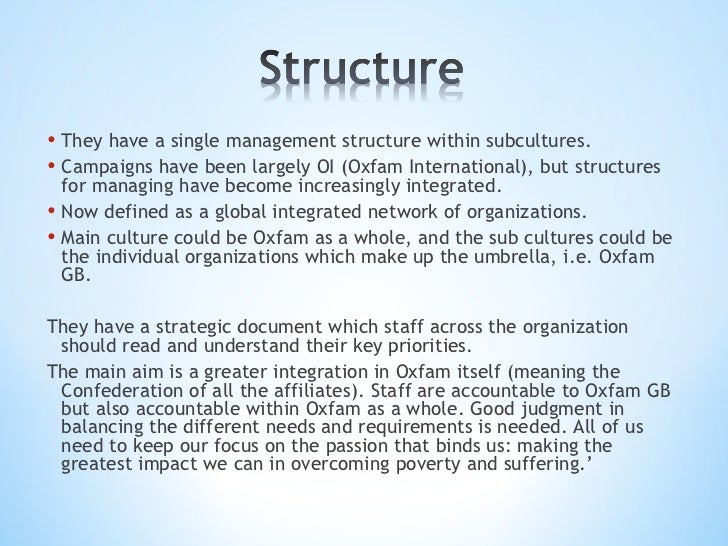 Structure

• They have a single management structure within subcultures.
• Campaigns have been largely OI (Oxfam International), but structures for managing have become increasingly integrated.
• Now defined as a global integrated network of organizations.
• Main culture could be Oxfam as a whole, and the sub cultures could be the individual organizations which make up the umbrella, i.e. Oxfam GB.

They have a strategic document which staff across the organization should read and understand their key priorities.

The main aim is a greater integration in Oxfam itself (meaning the Confederation of all the affiliates). Staff are accountable to Oxfam GB but also accountable within Oxfam as a whole. Good judgment in balancing the different needs and requirements is needed. All of us need to keep our focus on the passion that binds us: making the greatest impact we can in overcoming poverty and suffering.’